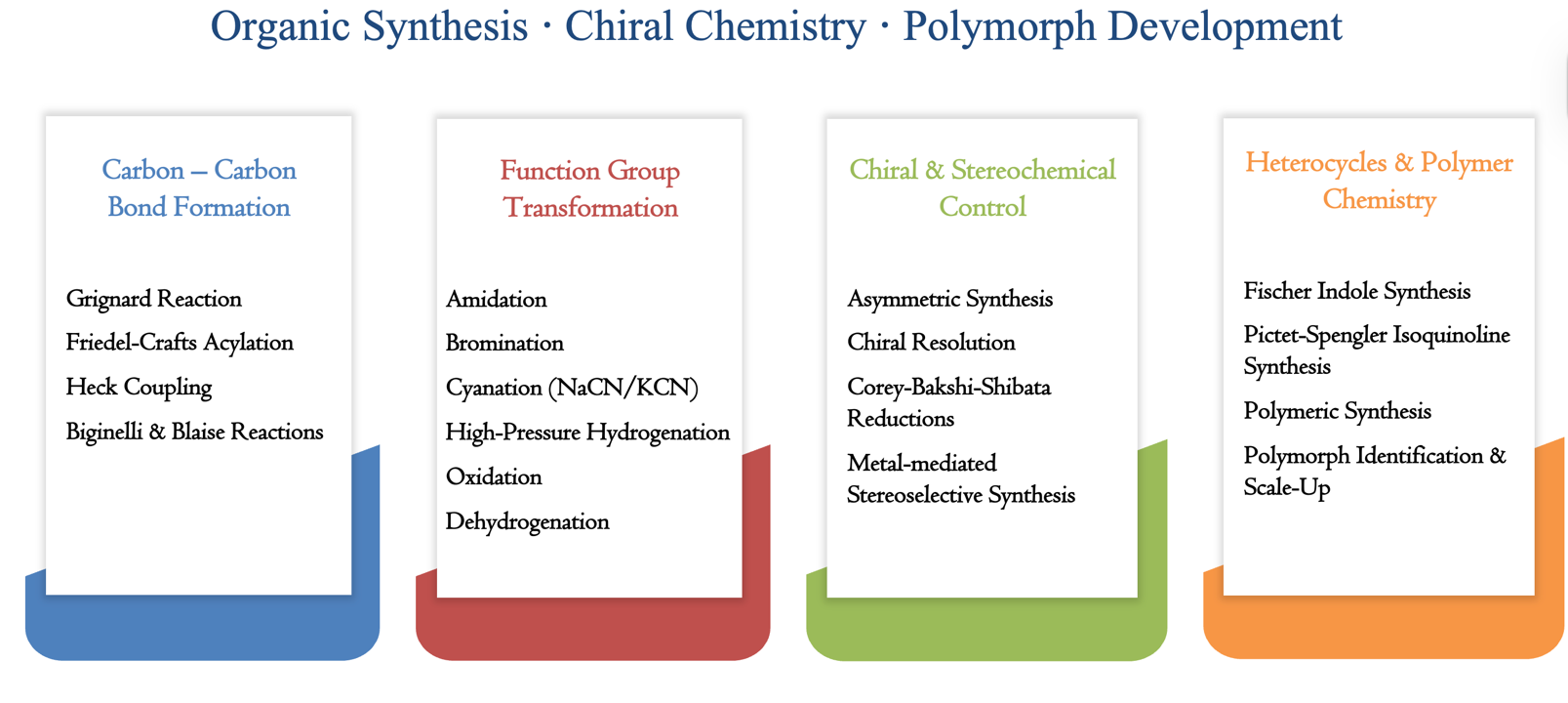 Organic Synthesis · Chiral Chemistry · Polymorph Development

Carbon – Carbon Bond Formation

Grignard Reaction
Friedel-Crafts Acylation
Heck Coupling
Biginelli & Blaise Reactions

Function Group Transformation

Amidation
Bromination
Cyanation (NaCN/KCN)
High-Pressure Hydrogenation
Oxidation
Dehydrogenation

Chiral & Stereochemical Control

Asymmetric Synthesis
Chiral Resolution
Corey-Bakshi-Shibata Reductions
Metal-mediated Stereoselective Synthesis

Heterocycles & Polymer Chemistry

Fischer Indole Synthesis
Pictet-Spengler Isoquinoline Synthesis
Polymeric Synthesis
Polymorph Identification & Scale-Up